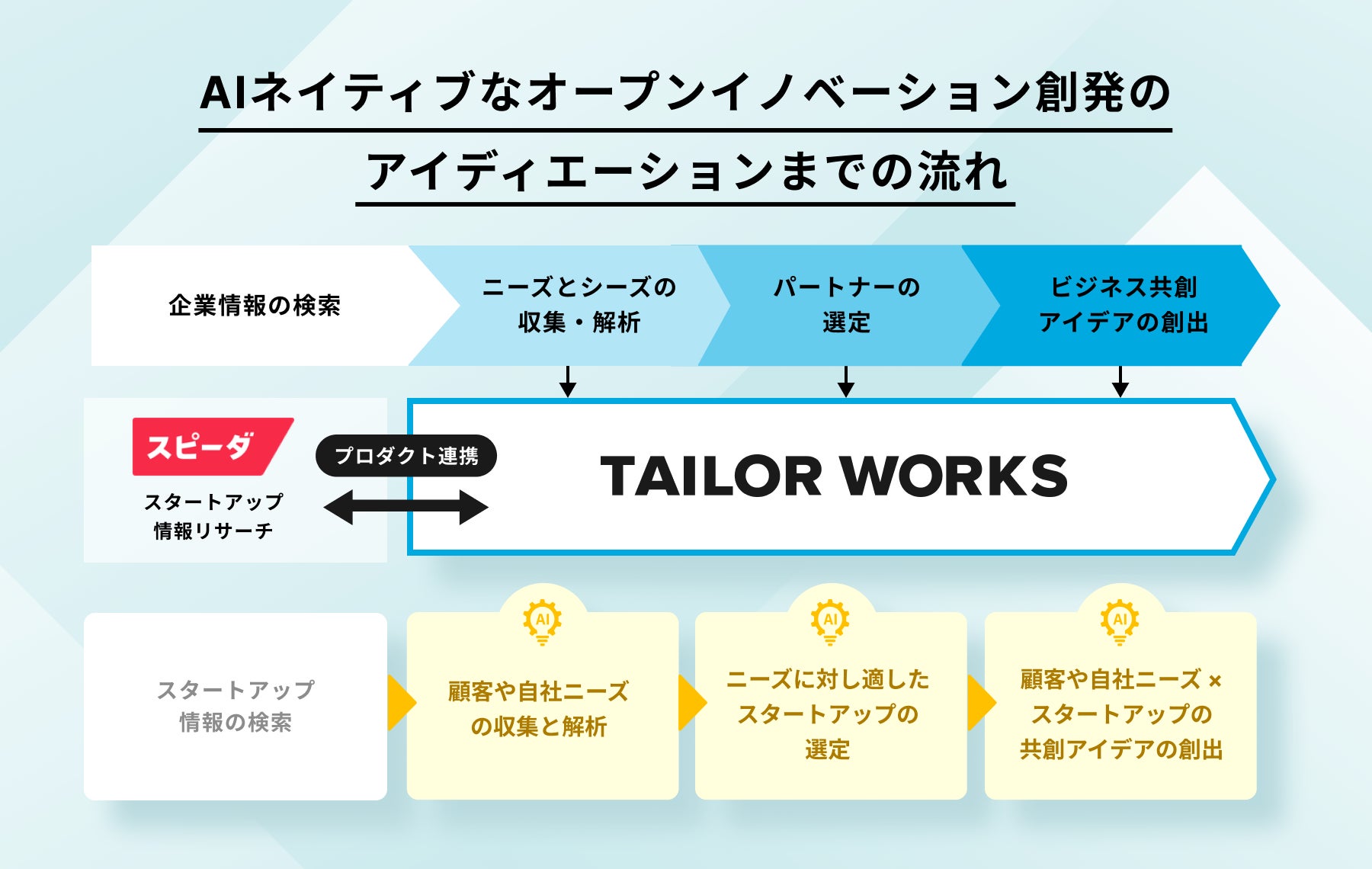 AIネイティブなオープンイノベーション創発の
アイディエーションまでの流れ

企業情報の検索

ニーズとシーズの収集・解析

パートナーの選定

ビジネス共創アイデアの創出

スピーダ

スタートアップ情報リサーチ

プロダクト連携

TAILOR WORKS

スタートアップ情報の検索

AI

顧客や自社ニーズの収集と解析

AI

ニーズに対し適したスタートアップの選定

AI

顧客や自社ニーズ × スタートアップの共創アイデアの創出